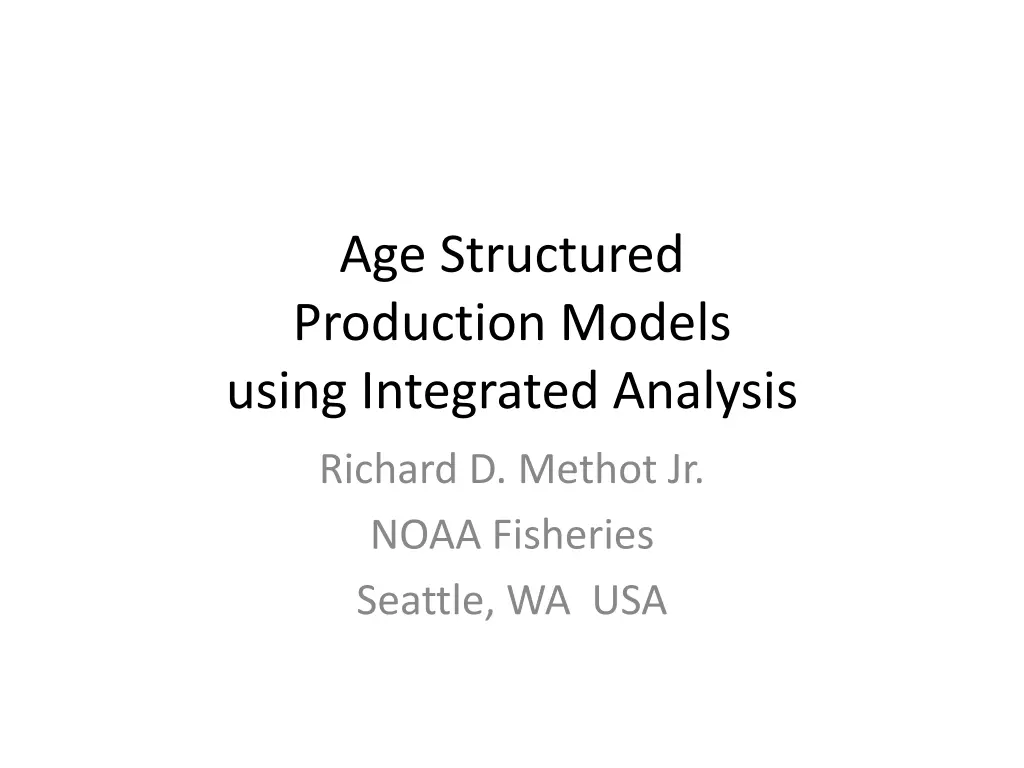 Age Structured
Production Models
using Integrated Analysis

Richard D. Methot Jr.
NOAA Fisheries
Seattle, WA USA